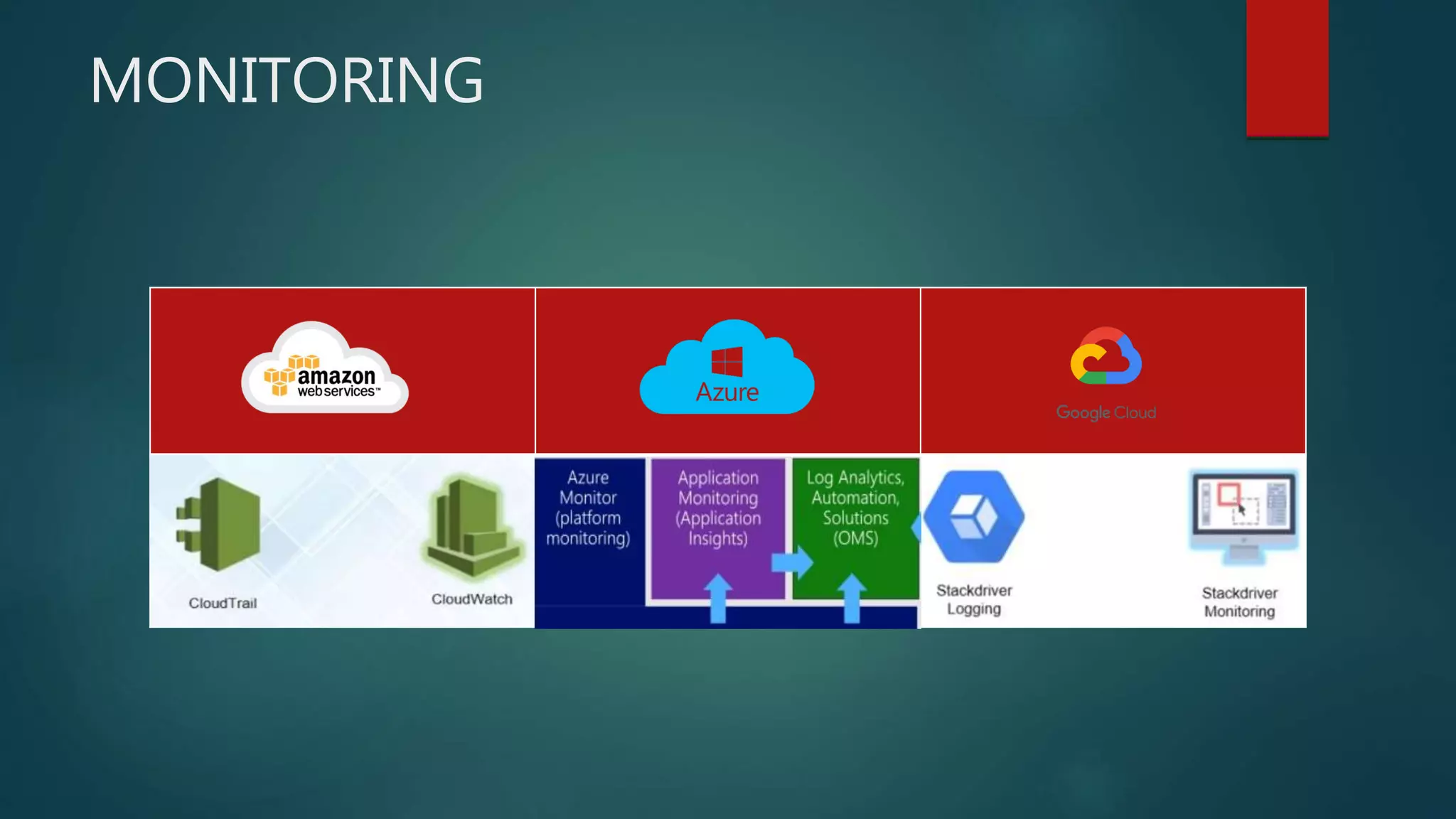 MONITORING

| amazon web services™ | Azure | Google Cloud |
|---|---|---|
| CloudTrail CloudWatch | Azure Monitor (platform monitoring) Application Monitoring (Application Insights) Log Analytics, Automation, Solutions (OMS) | Stackdriver Logging Stackdriver Monitoring |